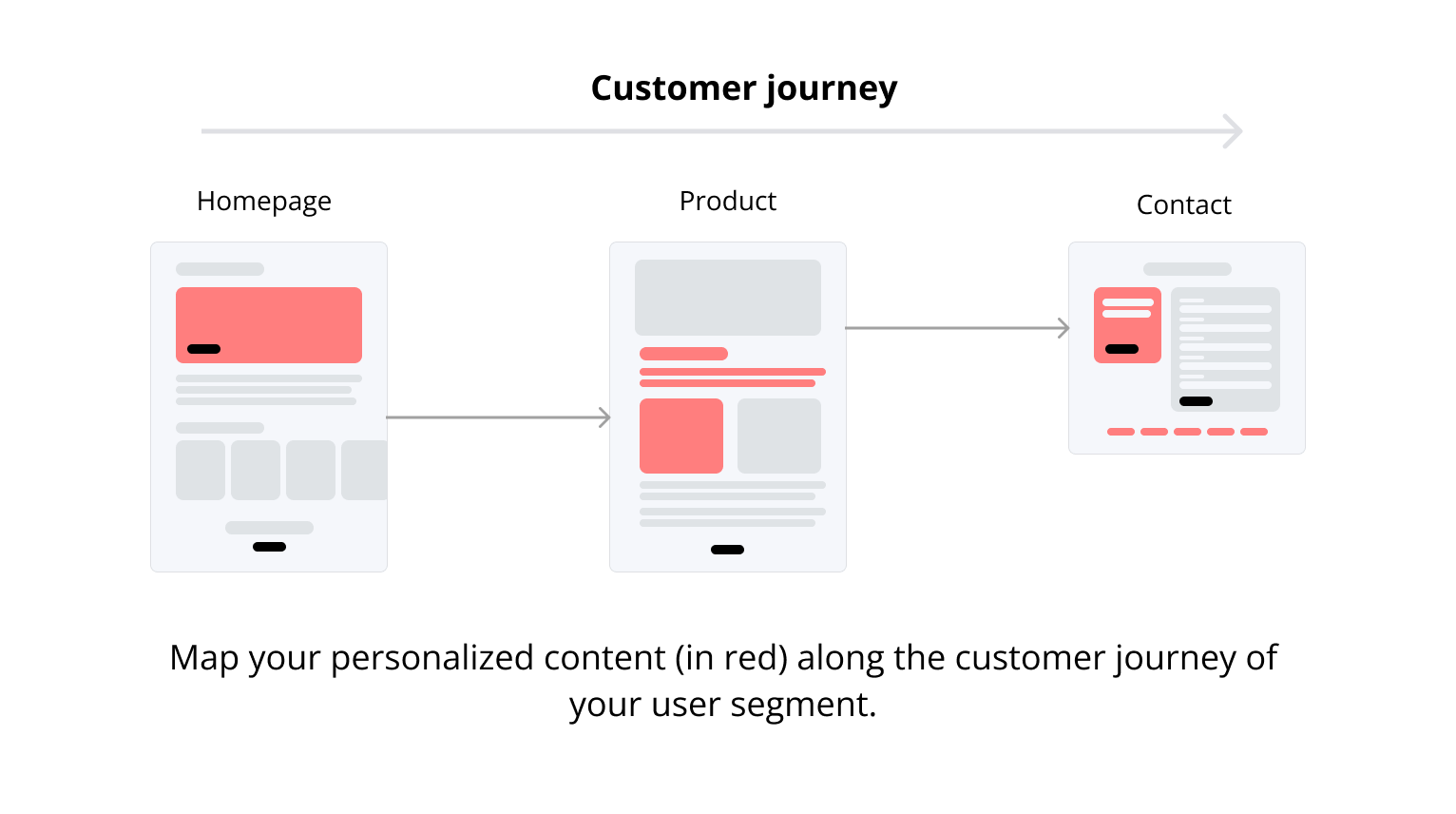 Customer journey

Homepage

Product

Contact

Map your personalized content (in red) along the customer journey of your user segment.